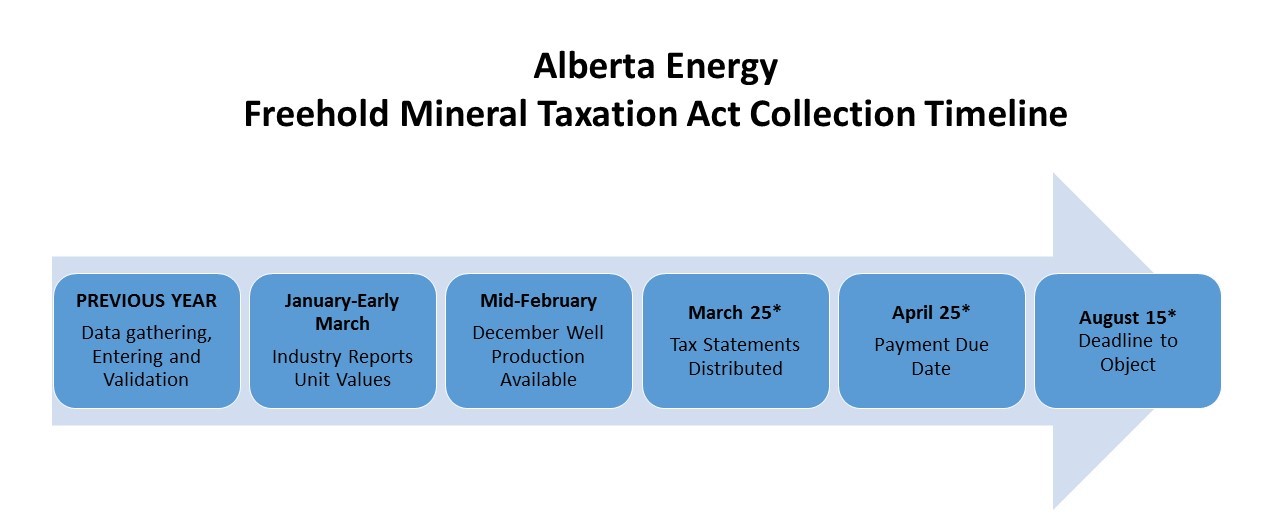 Alberta Energy
Freehold Mineral Taxation Act Collection Timeline

PREVIOUS YEAR
Data gathering, Entering and Validation

January-Early March
Industry Reports Unit Values

Mid-February
December Well Production Available

March 25*
Tax Statements Distributed

April 25*
Payment Due Date

August 15*
Deadline to Object